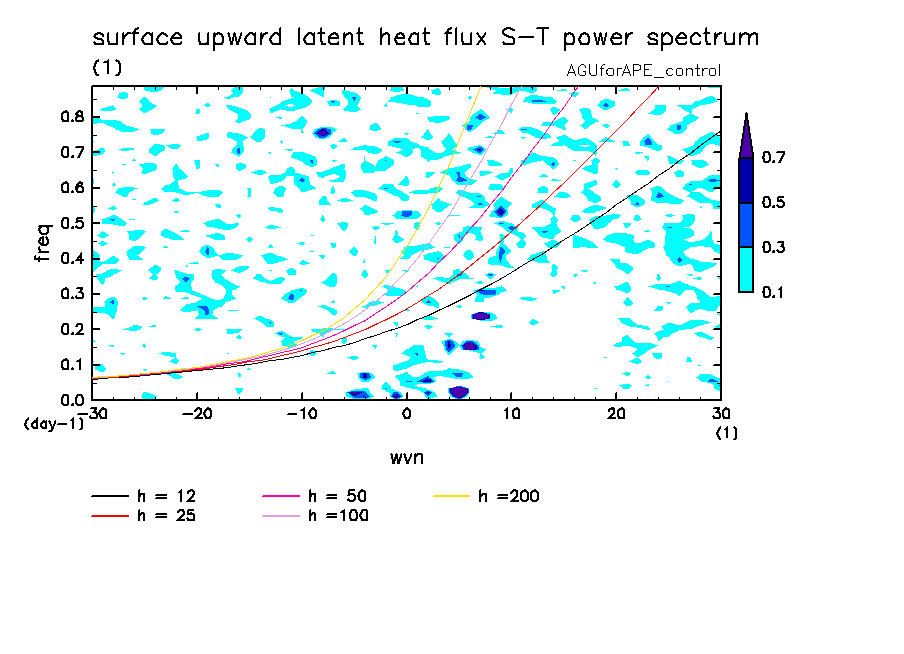 surface upward latent heat flux S−T power spectrum
(1)
AGUforAPE_control

freq
0.8
0.7
0.6
0.5
0.4
0.3
0.2
0.1
0.0
(day−1)
−30
−20
−10
0
10
20
30
(1)
wvn

0.7
0.5
0.3
0.1

h = 12
h = 25
h = 50
h =100
h =200